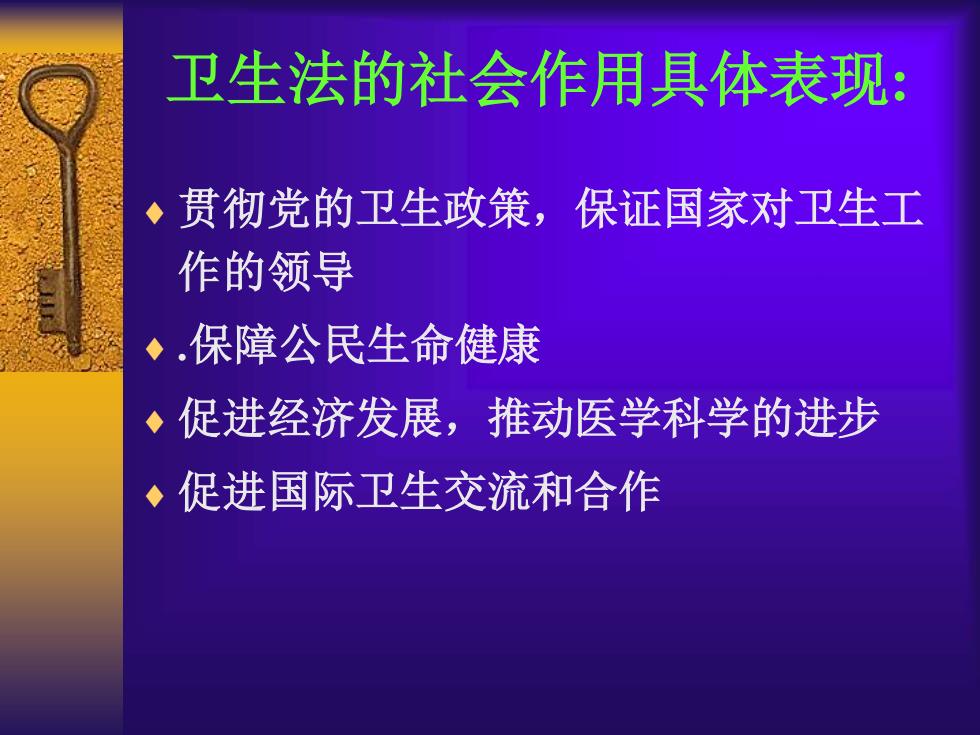 卫生法的社会作用具体表现:

♦ 贯彻党的卫生政策，保证国家对卫生工作的领导

♦ .保障公民生命健康

♦ 促进经济发展，推动医学科学的进步

♦ 促进国际卫生交流和合作